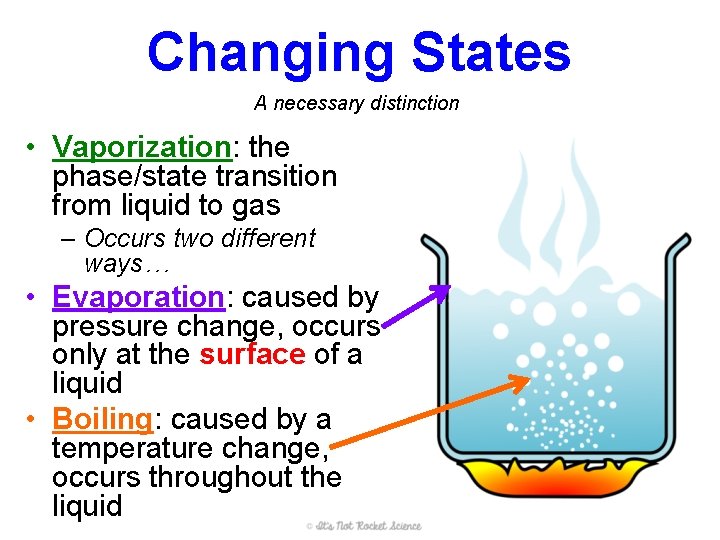 Changing States

A necessary distinction

• Vaporization: the phase/state transition from liquid to gas
– Occurs two different ways…

• Evaporation: caused by pressure change, occurs only at the surface of a liquid

• Boiling: caused by a temperature change, occurs throughout the liquid

© It's Not Rocket Science